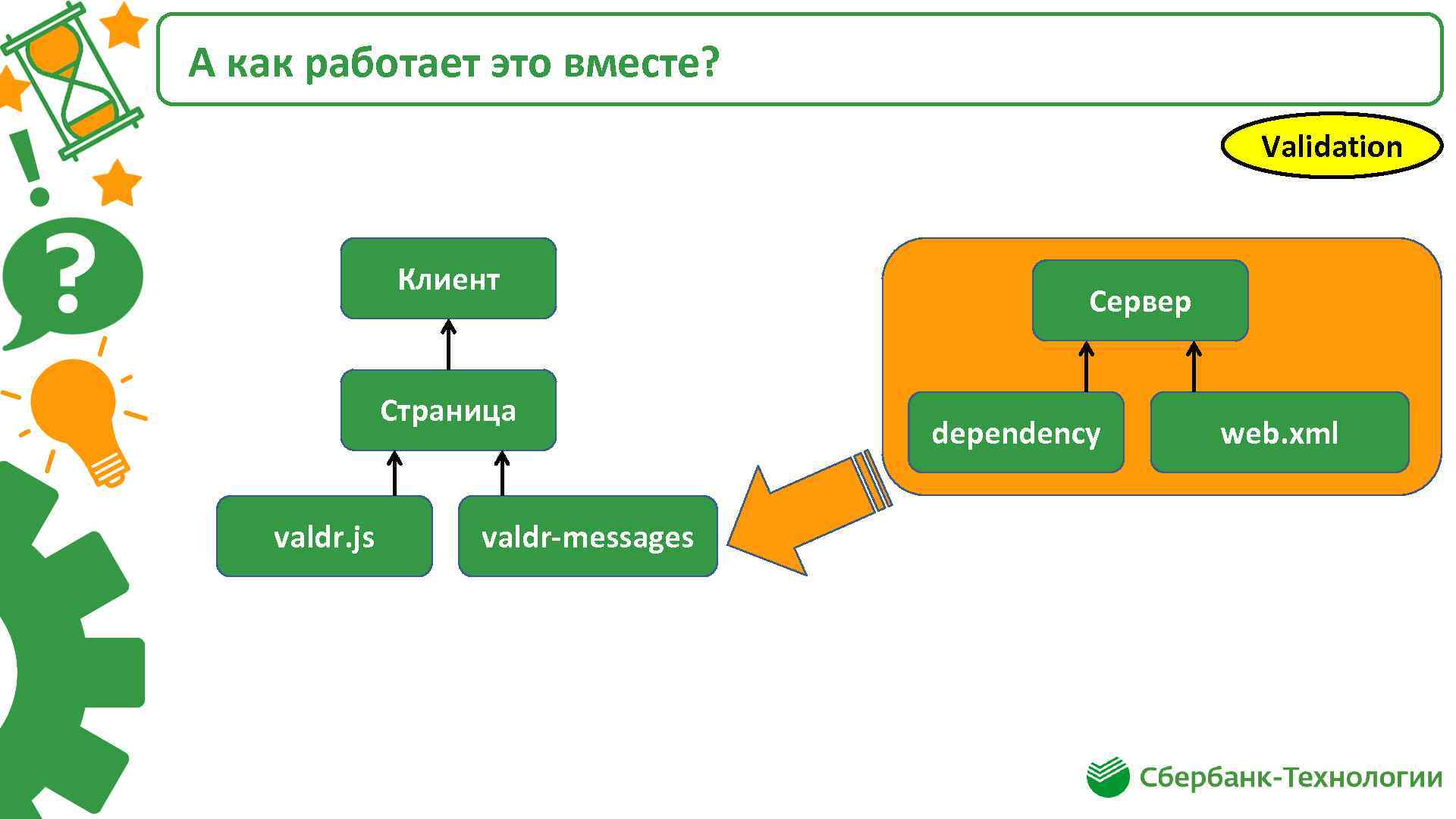 А как работает это вместе?

Validation

Клиент

Страница

valdr.js

valdr-messages

Сервер

dependency

web.xml

Сбербанк-Технологии